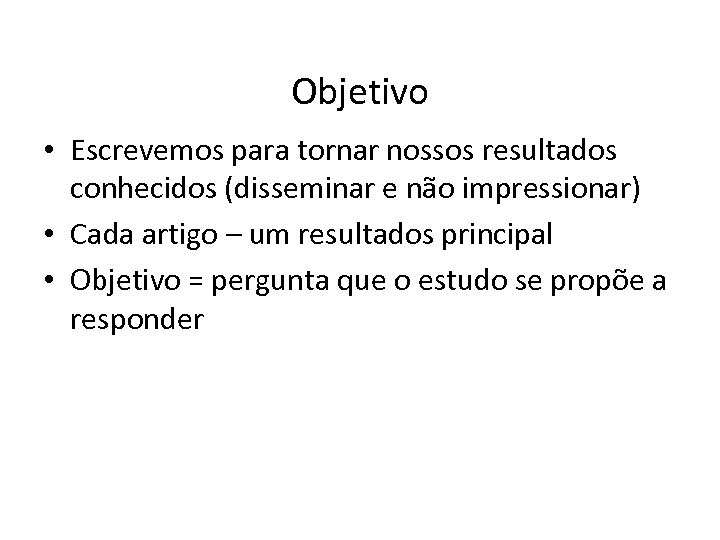 Objetivo

• Escrevemos para tornar nossos resultados conhecidos (disseminar e não impressionar)
• Cada artigo – um resultados principal
• Objetivo = pergunta que o estudo se propõe a responder